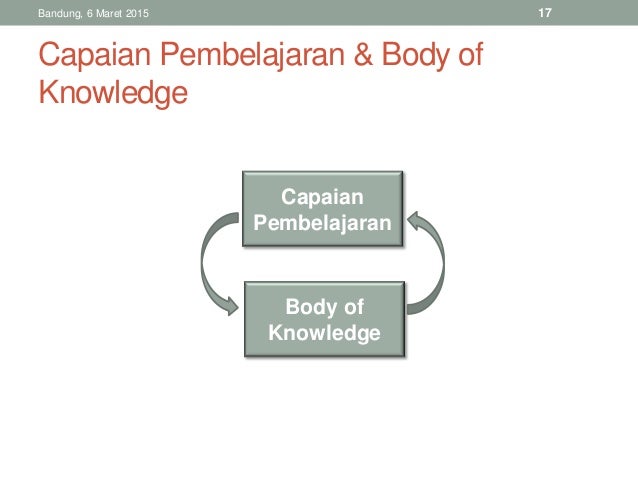 Bandung, 6 Maret 2015

17

Capaian Pembelajaran & Body of Knowledge

Capaian Pembelajaran

Body of Knowledge